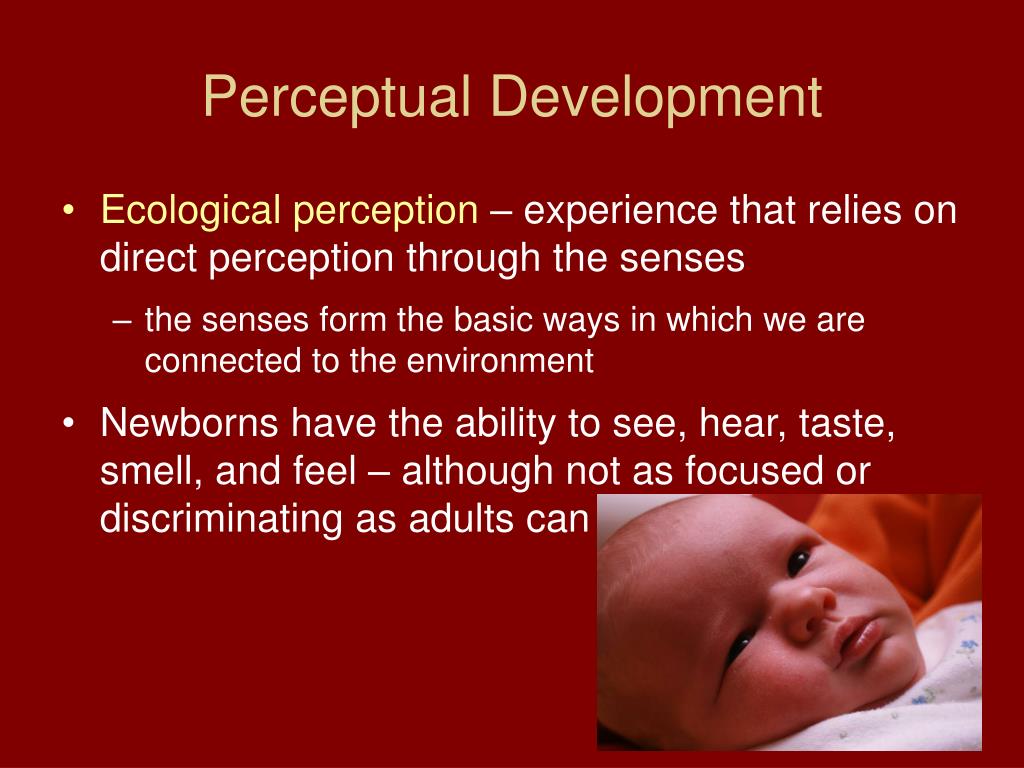 Perceptual Development

• Ecological perception – experience that relies on direct perception through the senses
 – the senses form the basic ways in which we are connected to the environment

• Newborns have the ability to see, hear, taste, smell, and feel – although not as focused or discriminating as adults can